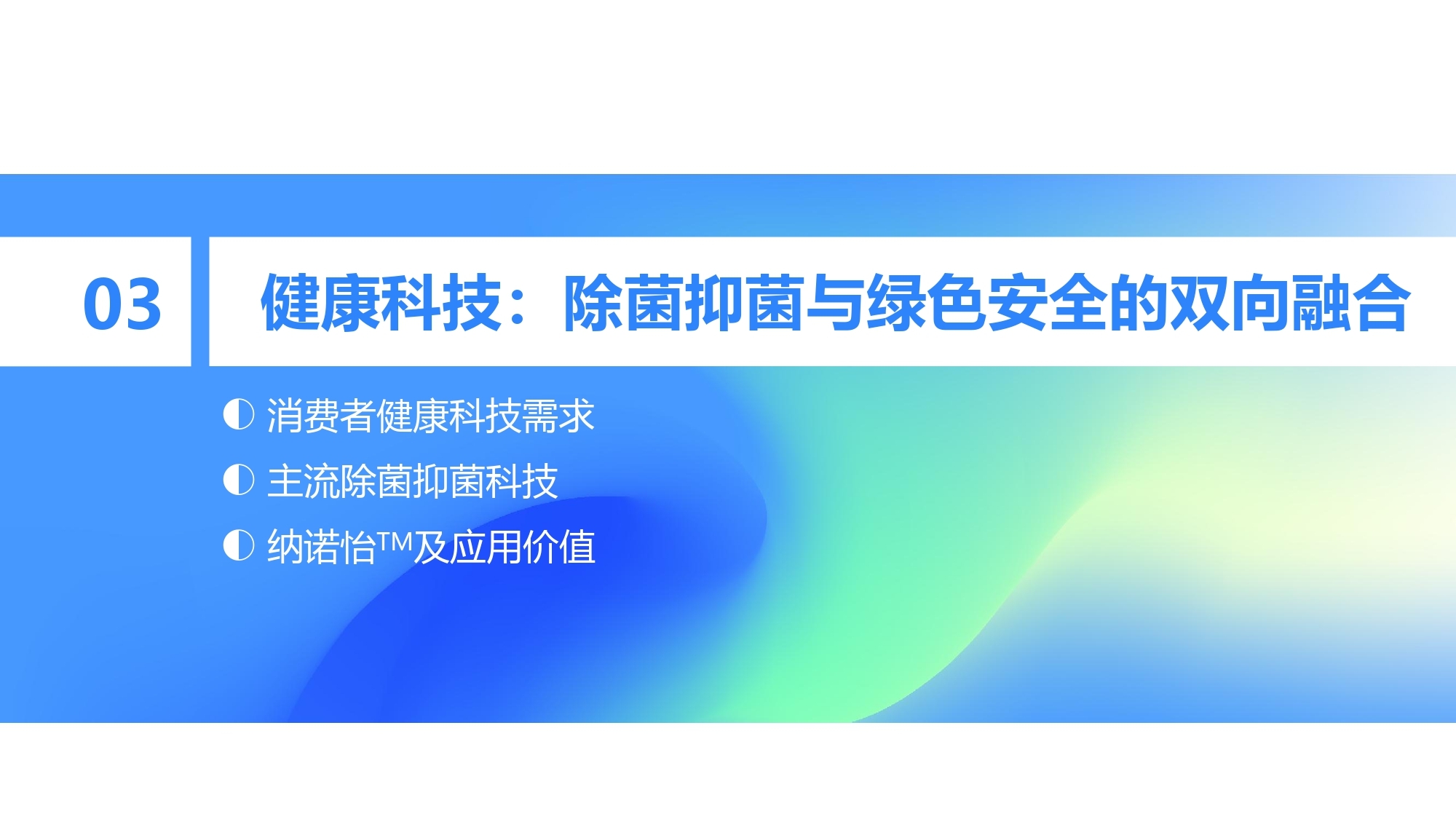 03

健康科技：除菌抑菌与绿色安全的双向融合

◐ 消费者健康科技需求

◐ 主流除菌抑菌科技

◐ 纳诺怡™及应用价值